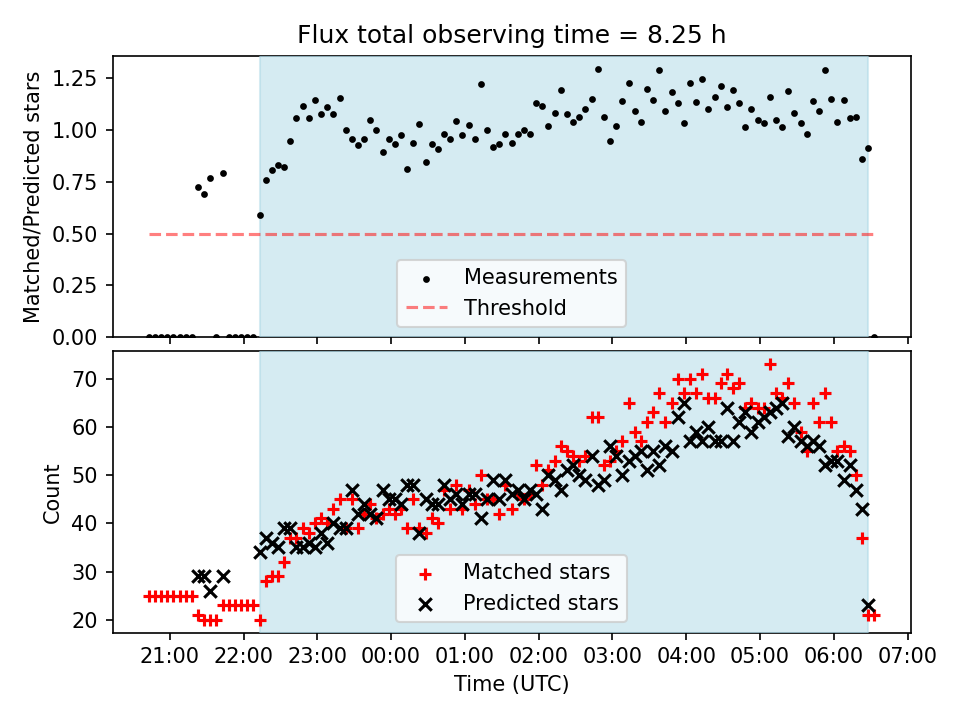 Flux total observing time = 8.25 h

Matched/Predicted stars

1.25
1.00
0.75
0.50
0.25
0.00

Measurements
Threshold

Count

70
60
50
40
30
20

Matched stars
Predicted stars

21:00 22:00 23:00 00:00 01:00 02:00 03:00 04:00 05:00 06:00 07:00

Time (UTC)